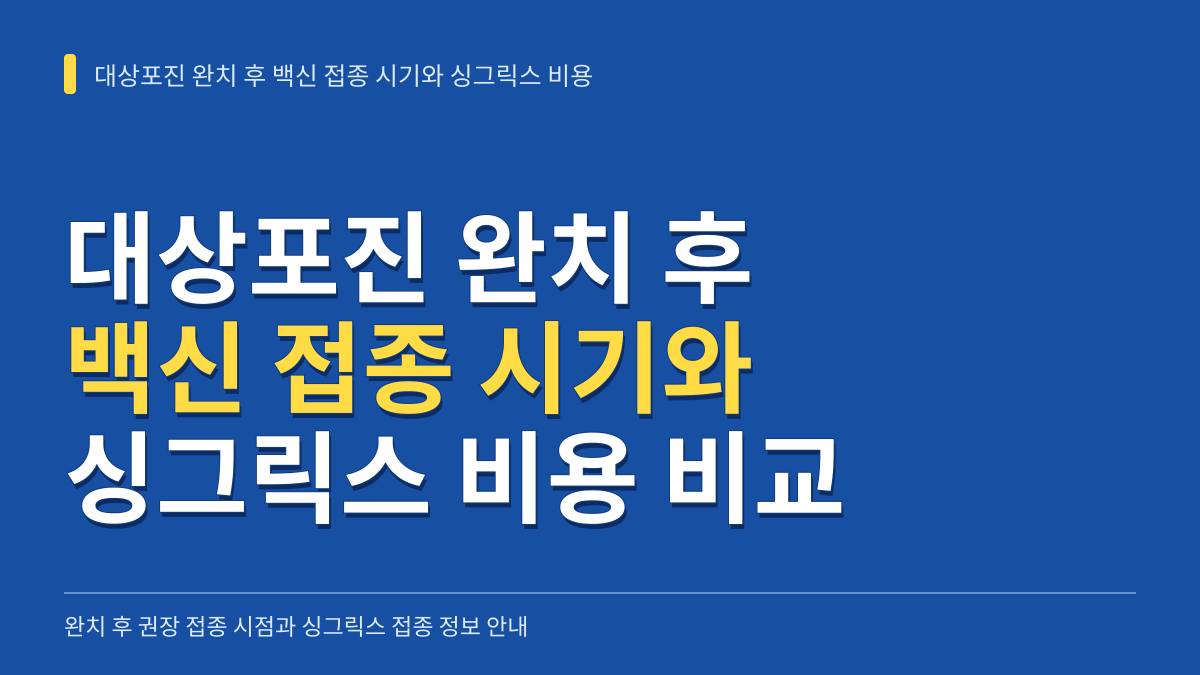 대상포진 완치 후 백신 접종 시기와 싱그릭스 비용

대상포진 완치 후
백신 접종 시기와
싱그릭스 비용 비교

완치 후 권장 접종 시점과 싱그릭스 접종 정보 안내